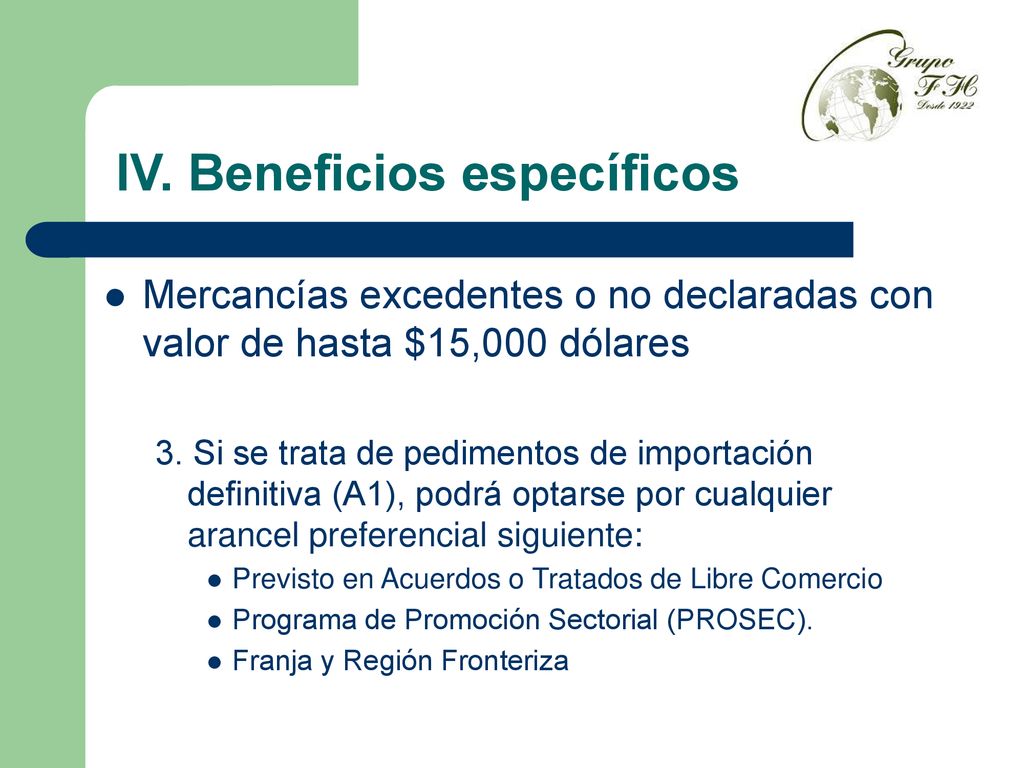 Grupo FH Desde 1922

IV. Beneficios específicos

- Mercancías excedentes o no declaradas con valor de hasta \$15,000 dólares

3. Si se trata de pedimentos de importación definitiva (A1), podrá optarse por cualquier arancel preferencial siguiente:
- Previsto en Acuerdos o Tratados de Libre Comercio
- Programa de Promoción Sectorial (PROSEC).
- Franja y Región Fronteriza